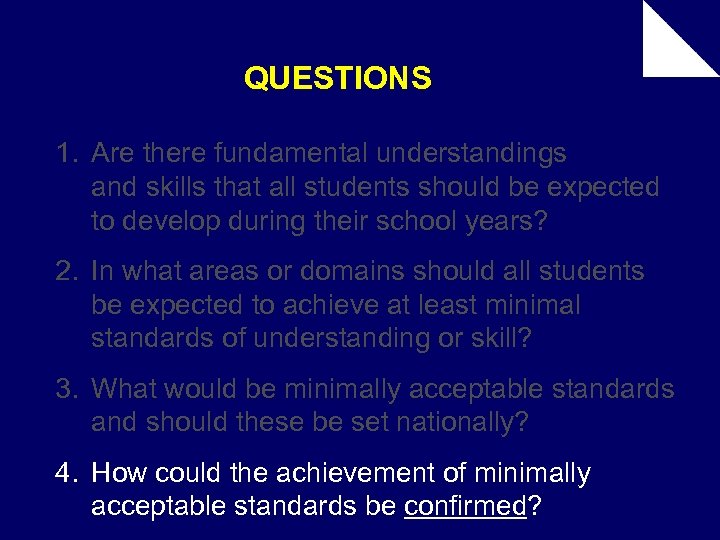 QUESTIONS

1. Are there fundamental understandings and skills that all students should be expected to develop during their school years?

2. In what areas or domains should all students be expected to achieve at least minimal standards of understanding or skill?

3. What would be minimally acceptable standards and should these be set nationally?

4. How could the achievement of minimally acceptable standards be confirmed?